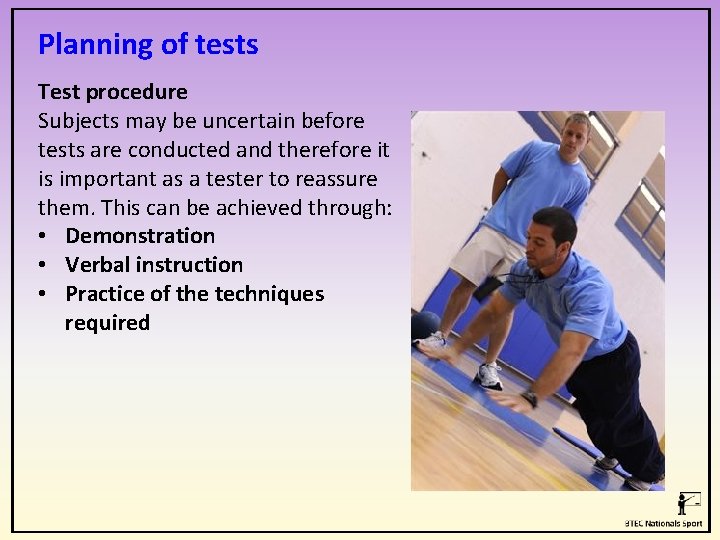 Planning of tests

Test procedure
Subjects may be uncertain before tests are conducted and therefore it is important as a tester to reassure them. This can be achieved through:
• Demonstration
• Verbal instruction
• Practice of the techniques required

BTEC Nationals Sport